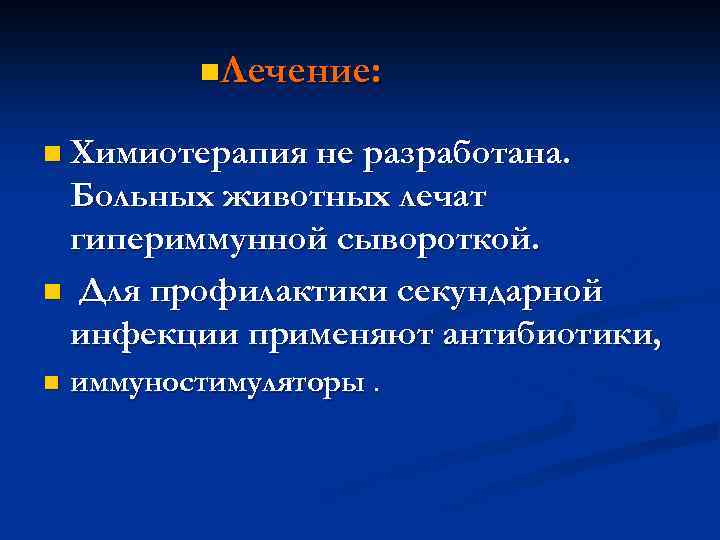 Лечение:

Химиотерапия не разработана. Больных животных лечат гипериммунной сывороткой.

Для профилактики секундарной инфекции применяют антибиотики,

иммуностимуляторы .